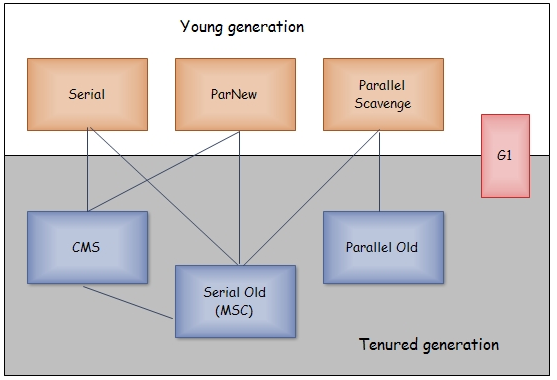 Young generation

Serial

ParNew

Parallel Scavenge

G1

CMS

Parallel Old

Serial Old (MSC)

Tenured generation